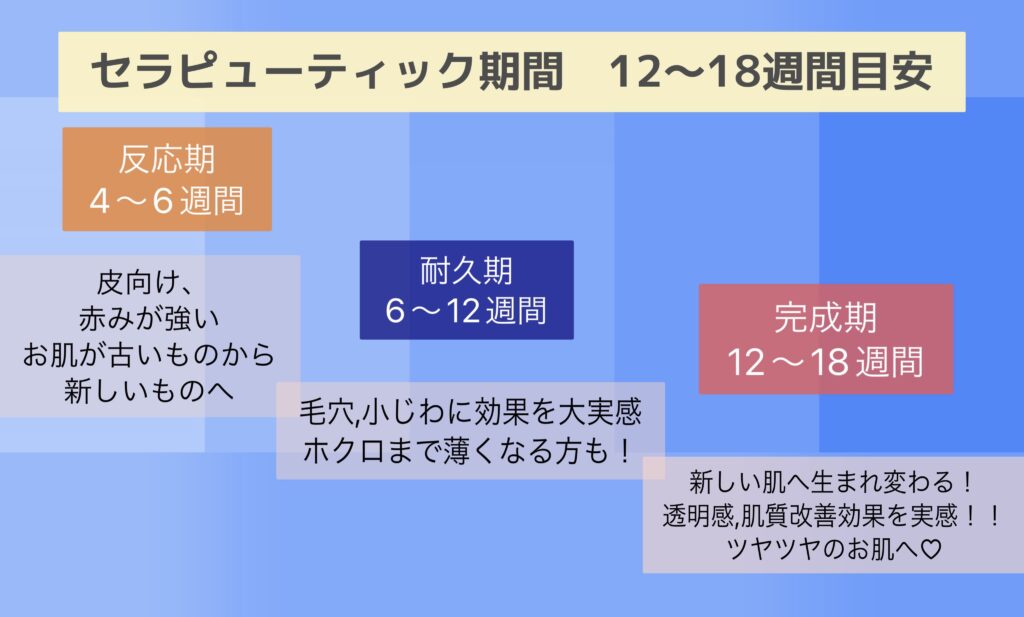 セラピューティック期間　12〜18週間目安

反応期
4〜6週間

皮向け、
赤みが強い
お肌が古いものから
新しいものへ

耐久期
6〜12週間

毛穴,小じわに効果を大実感
ホクロまで薄くなる方も！

完成期
12〜18週間

新しい肌へ生まれ変わる！
透明感,肌質改善効果を実感！！
ツヤツヤのお肌へ♡